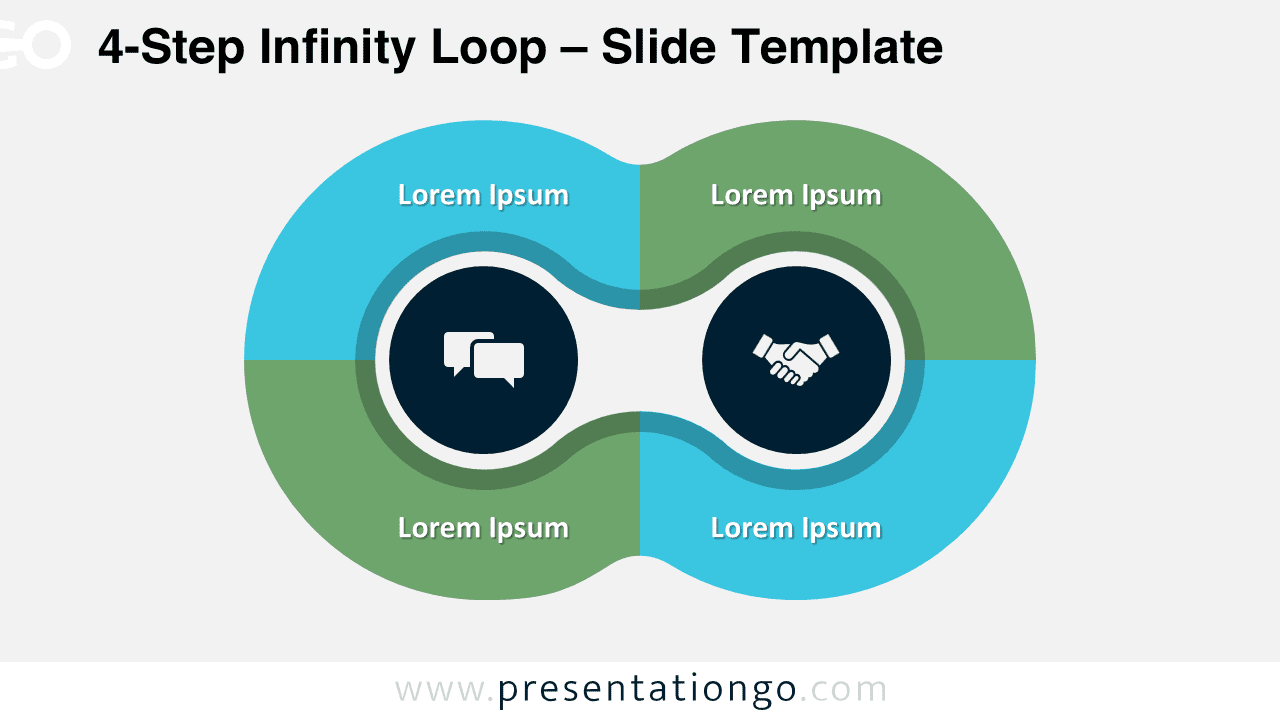 GO

4-Step Infinity Loop – Slide Template

Lorem Ipsum

Lorem Ipsum

Lorem Ipsum

Lorem Ipsum

www.presentationgo.com